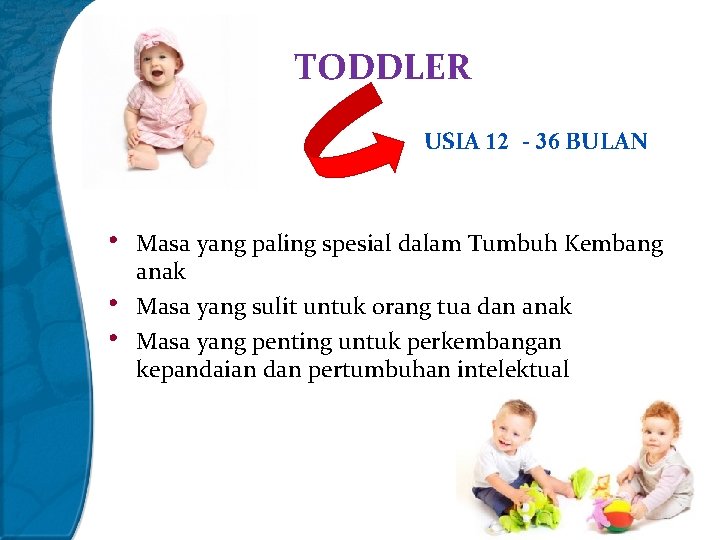 TODDLER

USIA 12 - 36 BULAN

• Masa yang paling spesial dalam Tumbuh Kembang anak
• Masa yang sulit untuk orang tua dan anak
• Masa yang penting untuk perkembangan kepandaian dan pertumbuhan intelektual